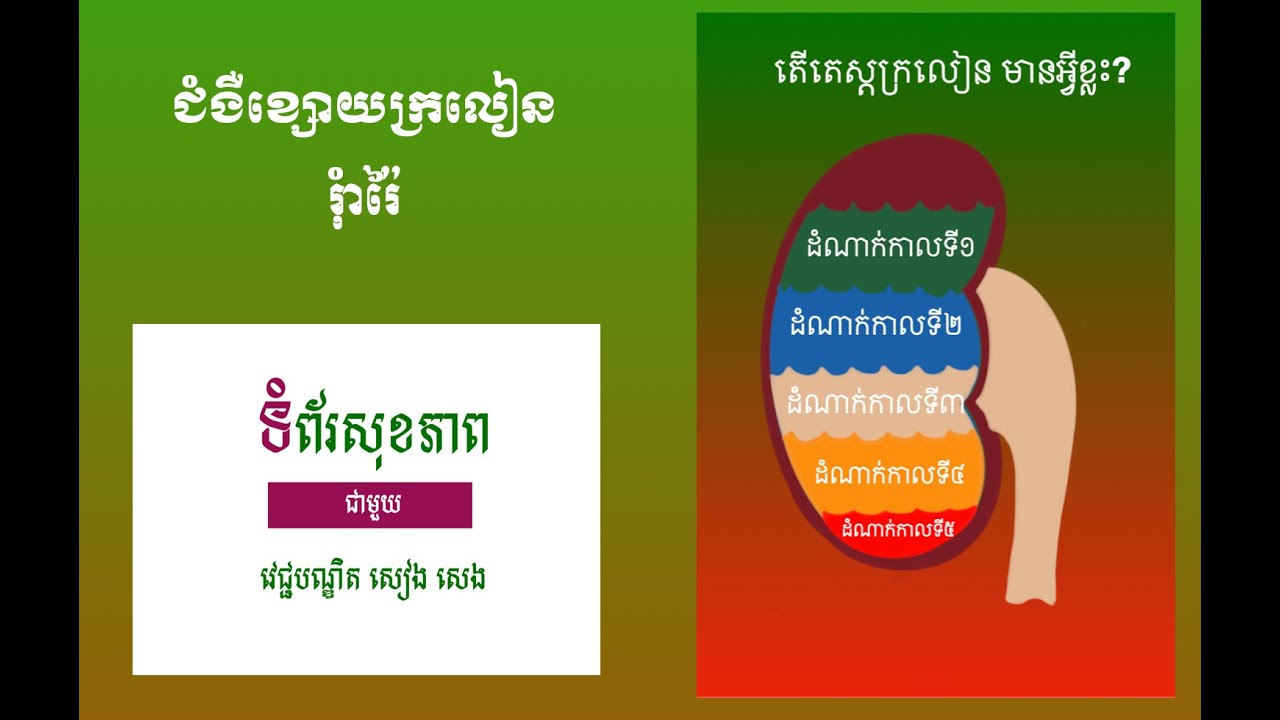 ជំងឺខ្សោយក្រលៀន
រ៉ាំរ៉ៃ

ទំព័រសុខភាព

ជាមួយ

វេជ្ជបណ្ឌិត សៀង សេង

តើតេស្តក្រលៀន មានអ្វីខ្លះ?

ដំណាក់កាលទី១

ដំណាក់កាលទី២

ដំណាក់កាលទី៣

ដំណាក់កាលទី៤

ដំណាក់កាលទី៥